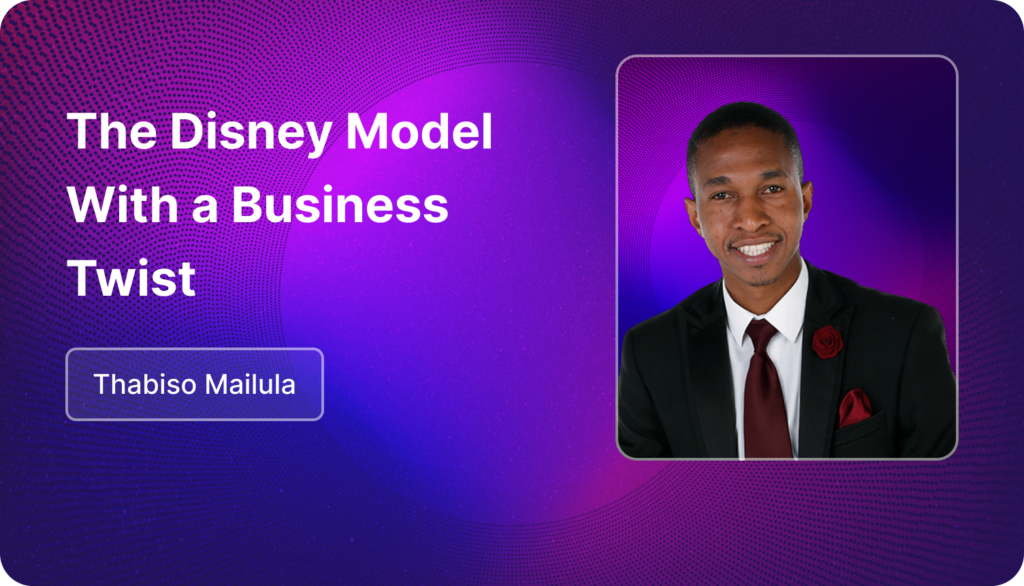 The Disney Model With a Business Twist

Thabiso Mailula